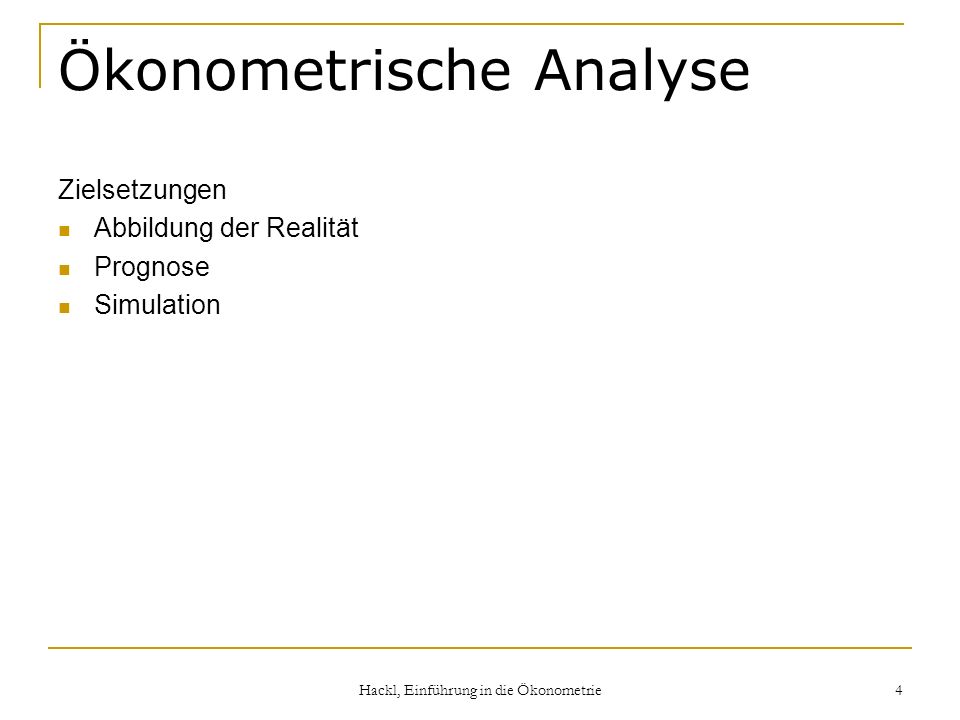 Ökonometrische Analyse

Zielsetzungen

- Abbildung der Realität
- Prognose
- Simulation

Hackl, Einführung in die Ökonometrie

4